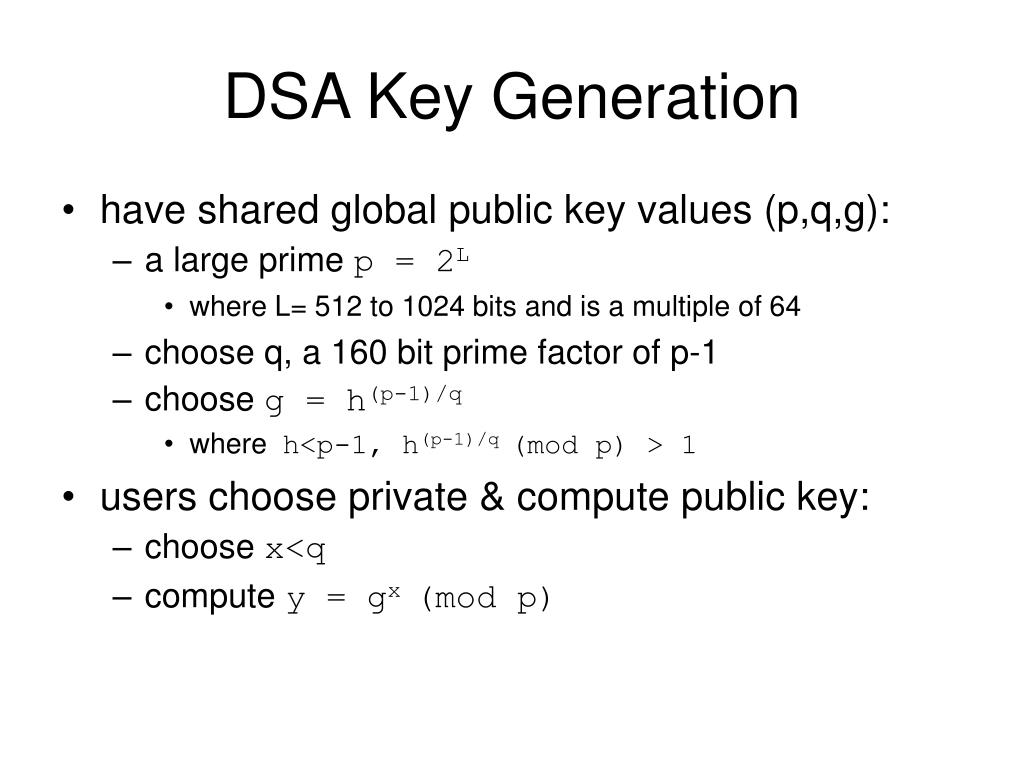 DSA Key Generation

• have shared global public key values (p,q,g):
– a large prime $p = 2^L$
• where L= 512 to 1024 bits and is a multiple of 64
– choose q, a 160 bit prime factor of p-1
– choose $g = h^{(p-1)/q}$
• where $h<p-1$, $h^{(p-1)/q} \pmod{p} > 1$
• users choose private & compute public key:
– choose $x<q$
– compute $y = g^x \pmod{p}$